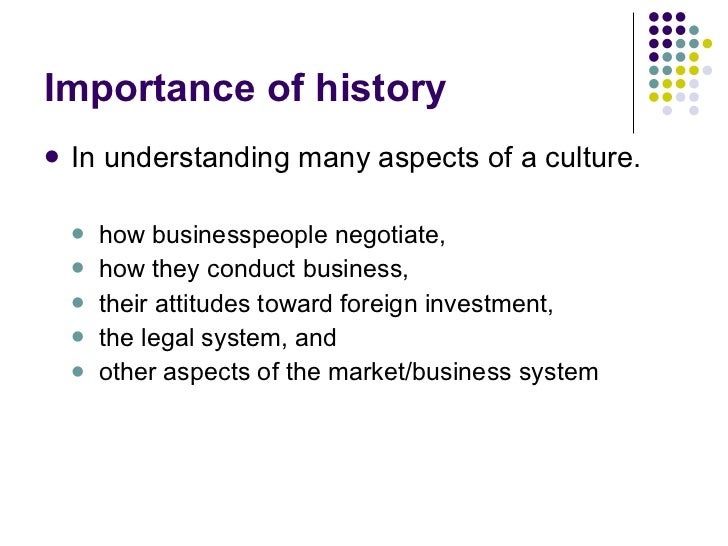 Importance of history

- In understanding many aspects of a culture.
  - how businesspeople negotiate,
  - how they conduct business,
  - their attitudes toward foreign investment,
  - the legal system, and
  - other aspects of the market/business system